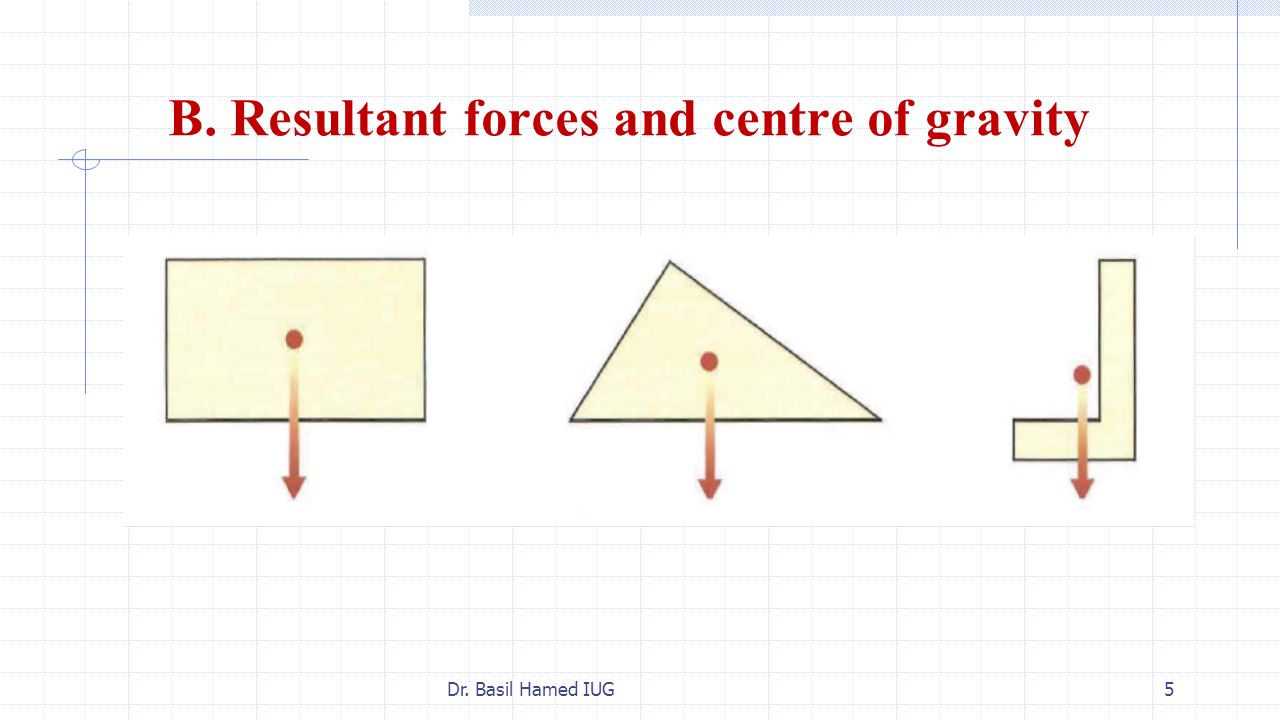 B. Resultant forces and centre of gravity

Dr. Basil Hamed IUG

5